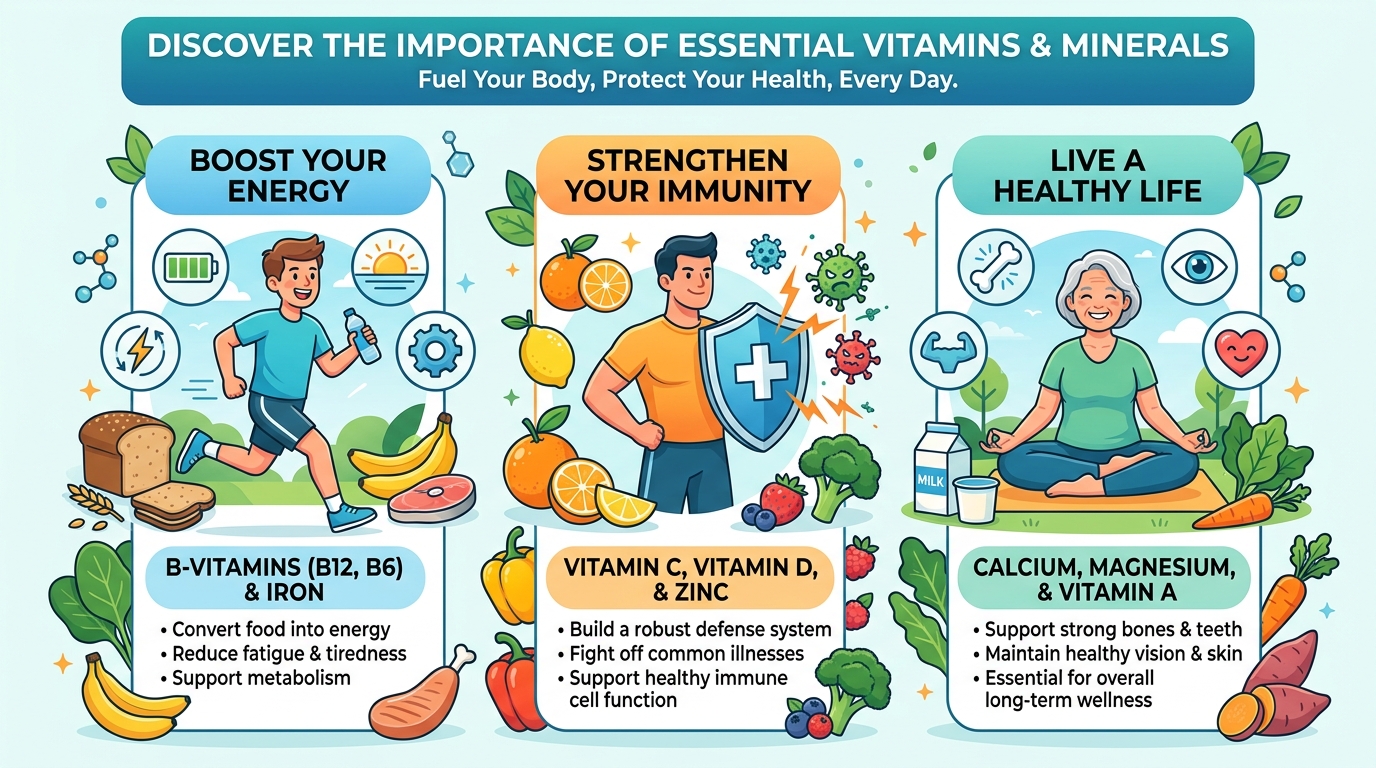 DISCOVER THE IMPORTANCE OF ESSENTIAL VITAMINS & MINERALS
Fuel Your Body, Protect Your Health, Every Day.

BOOST YOUR ENERGY

B-VITAMINS (B12, B6) & IRON

• Convert food into energy
• Reduce fatigue & tiredness
• Support metabolism

STRENGTHEN YOUR IMMUNITY

VITAMIN C, VITAMIN D, & ZINC

• Build a robust defense system
• Fight off common illnesses
• Support healthy immune cell function

LIVE A HEALTHY LIFE

MILK

CALCIUM, MAGNESIUM, & VITAMIN A

• Support strong bones & teeth
• Maintain healthy vision & skin
• Essential for overall long-term wellness